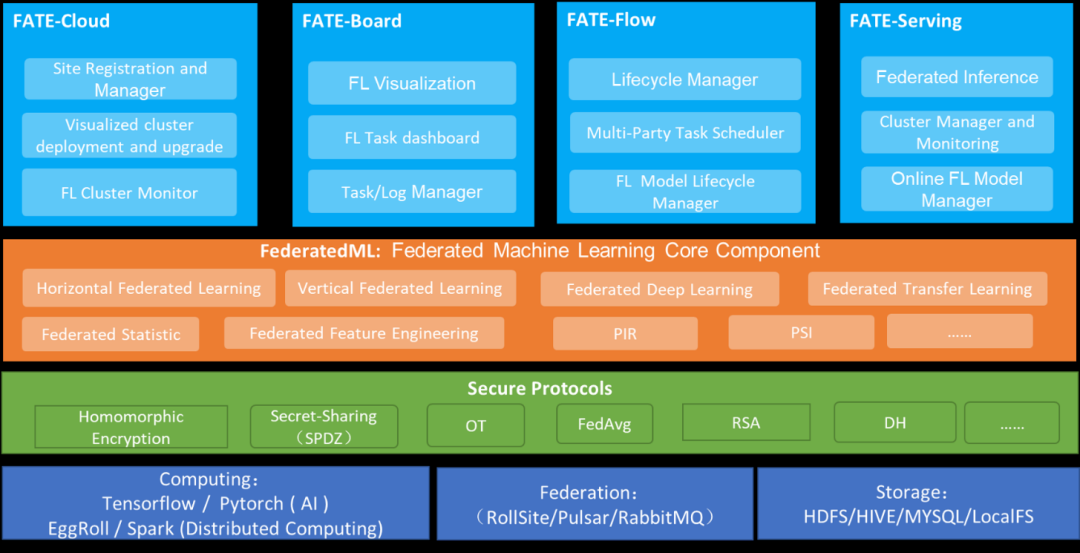 FATE-Cloud

Site Registration and Manager

Visualized cluster deployment and upgrade

FL Cluster Monitor

FATE-Board

FL Visualization

FL Task dashboard

Task/Log Manager

FATE-Flow

Lifecycle Manager

Multi-Party Task Scheduler

FL Model Lifecycle Manager

FATE-Serving

Federated Inference

Cluster Manager and Monitoring

Online FL Model Manager

FederatedML: Federated Machine Learning Core Component

Horizontal Federated Learning

Vertical Federated Learning

Federated Deep Learning

Federated Transfer Learning

Federated Statistic

Federated Feature Engineering

PIR

PSI

......

Secure Protocols

Homomorphic Encryption

Secret-Sharing (SPDZ)

OT

FedAvg

RSA

DH

......

Computing:
Tensorflow / Pytorch ( AI )
EggRoll / Spark (Distributed Computing)

Federation:
(RollSite/Pulsar/RabbitMQ)

Storage:
HDFS/HIVE/MYSQL/LocalFS